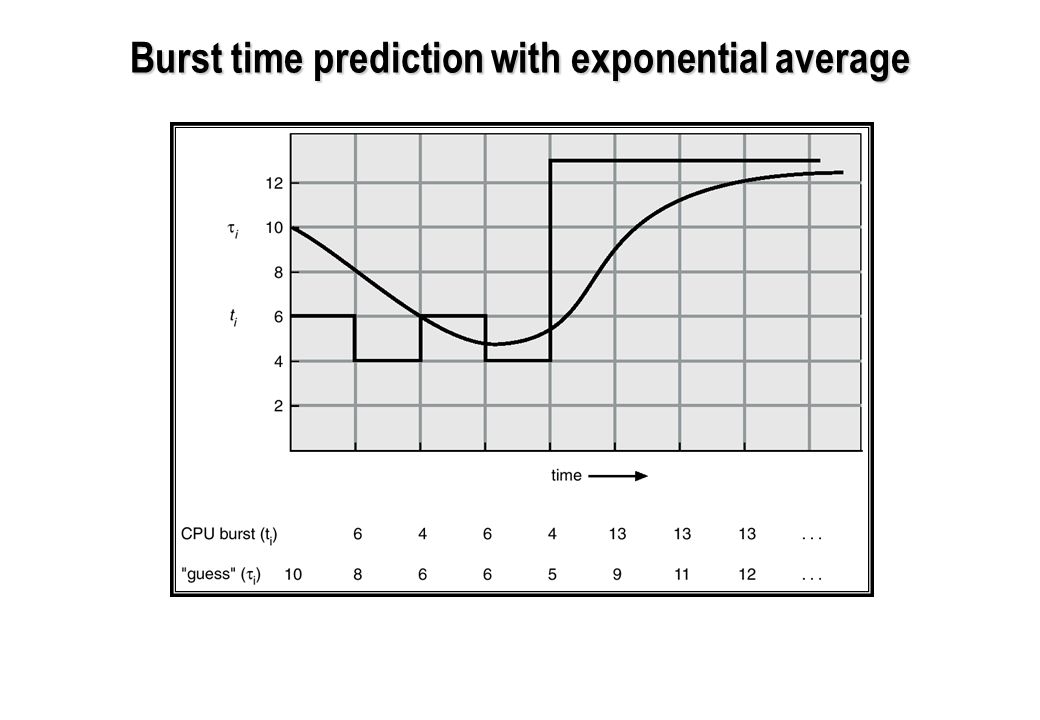 Burst time prediction with exponential average

12
$\tau_i$ 10
8
$t_i$ 6
4
2

time

| CPU burst ($t_i$) | | 6 | 4 | 6 | 4 | 13 | 13 | 13 | . . . |
|---|---|---|---|---|---|---|---|---|---|
| "guess" ($\tau_i$) | 10 | 8 | 6 | 6 | 5 | 9 | 11 | 12 | . . . |